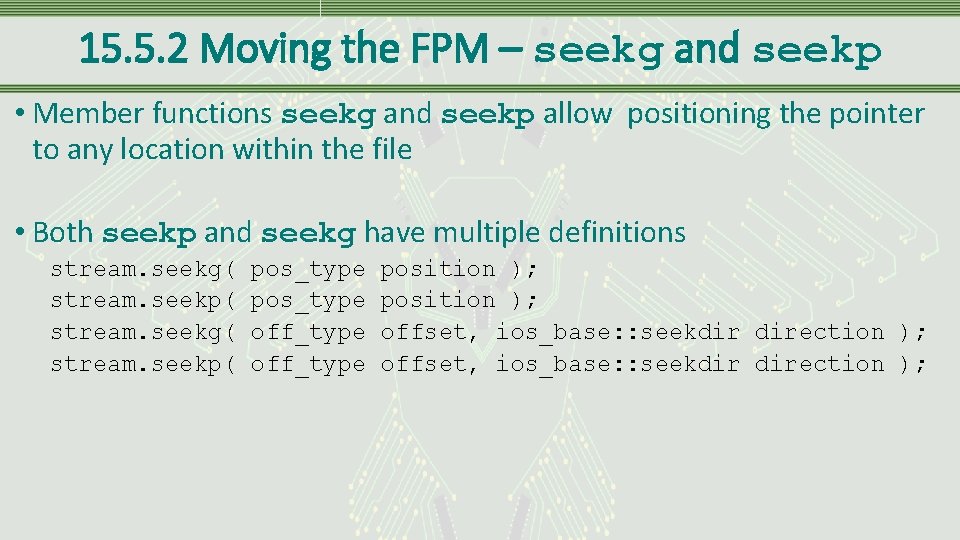 15.5.2 Moving the FPM – seekg and seekp

• Member functions seekg and seekp allow positioning the pointer to any location within the file

• Both seekp and seekg have multiple definitions

stream.seekg( pos_type position );
stream.seekp( pos_type position );
stream.seekg( off_type offset, ios_base::seekdir direction );
stream.seekp( off_type offset, ios_base::seekdir direction );